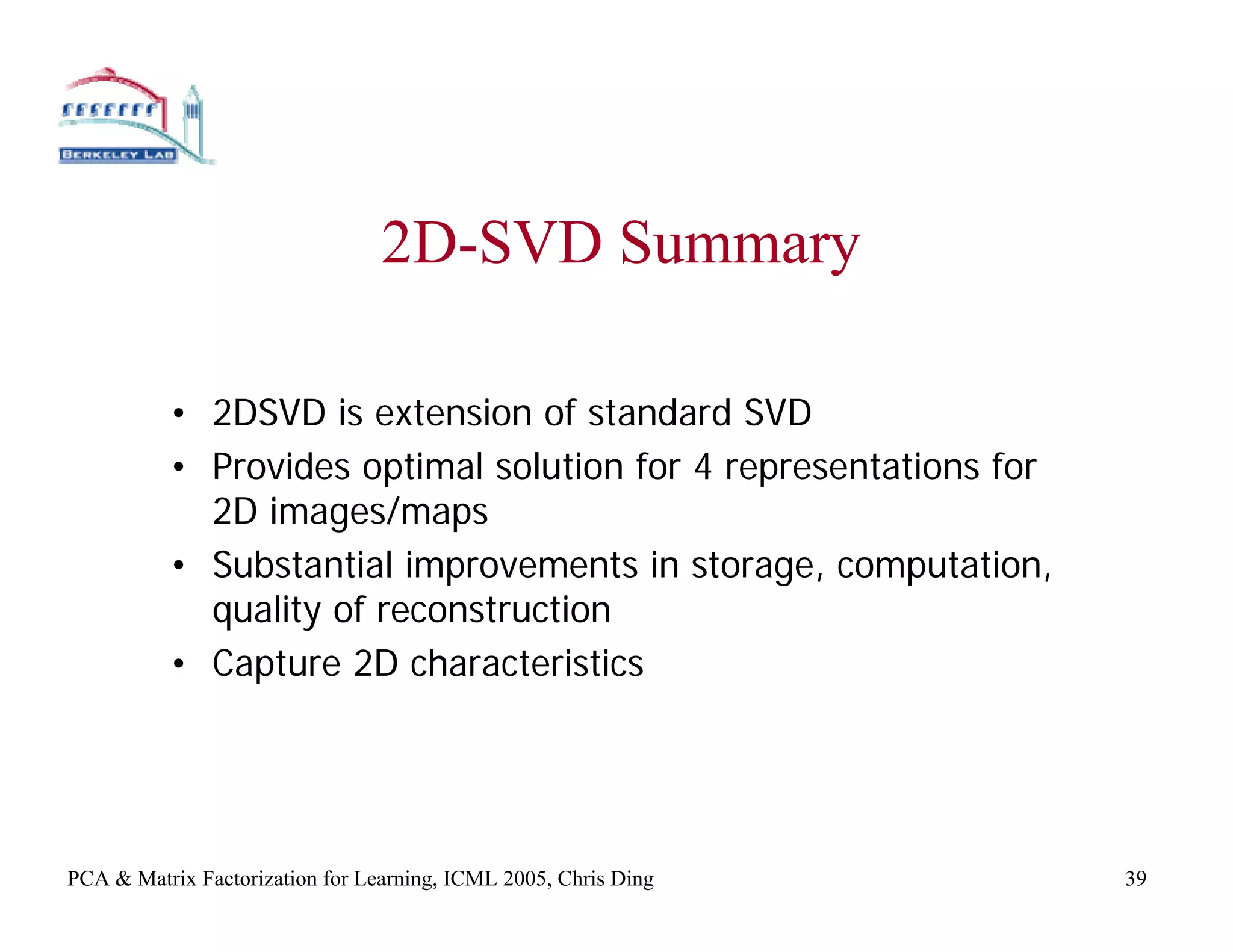 BERKELEY LAB

2D-SVD Summary

• 2DSVD is extension of standard SVD
• Provides optimal solution for 4 representations for 2D images/maps
• Substantial improvements in storage, computation, quality of reconstruction
• Capture 2D characteristics

PCA & Matrix Factorization for Learning, ICML 2005, Chris Ding

39